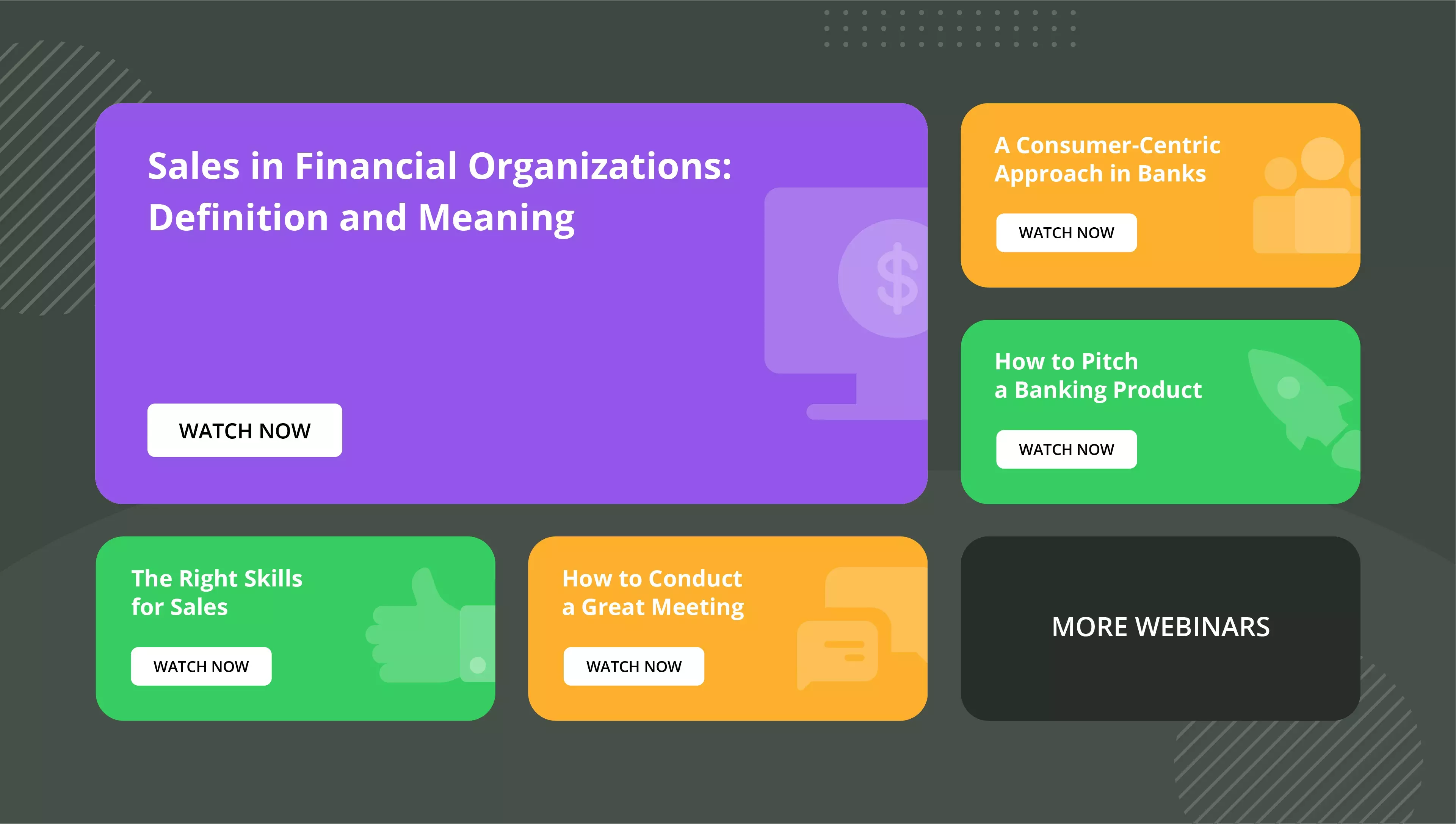 Sales in Financial Organizations: Definition and Meaning

WATCH NOW

A Consumer-Centric Approach in Banks

WATCH NOW

How to Pitch a Banking Product

WATCH NOW

The Right Skills for Sales

WATCH NOW

How to Conduct a Great Meeting

WATCH NOW

MORE WEBINARS